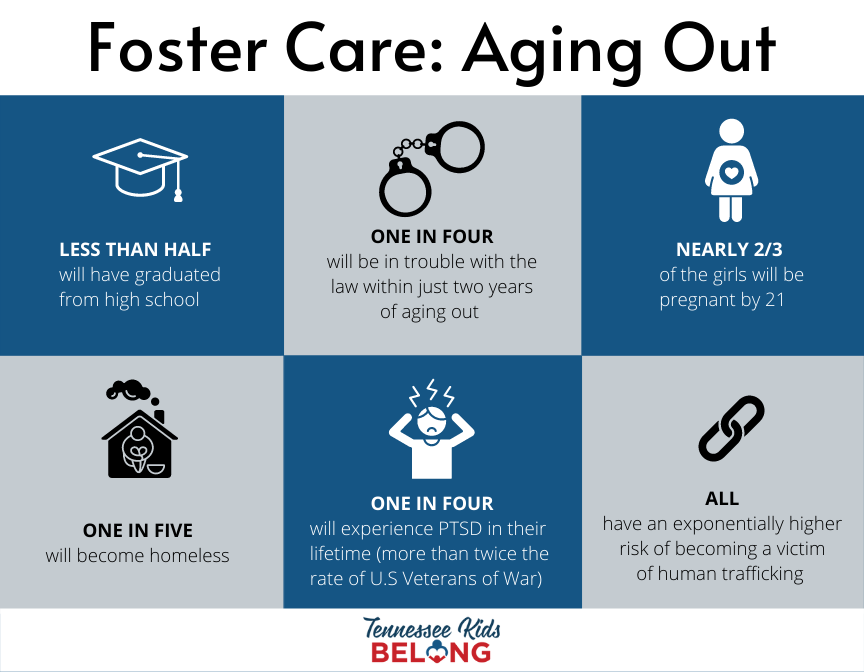 Foster Care: Aging Out

LESS THAN HALF
will have graduated from high school

ONE IN FOUR
will be in trouble with the law within just two years of aging out

NEARLY 2/3
of the girls will be pregnant by 21

ONE IN FIVE
will become homeless

ONE IN FOUR
will experience PTSD in their lifetime (more than twice the rate of U.S Veterans of War)

ALL
have an exponentially higher risk of becoming a victim of human trafficking

Tennessee Kids
BELONG